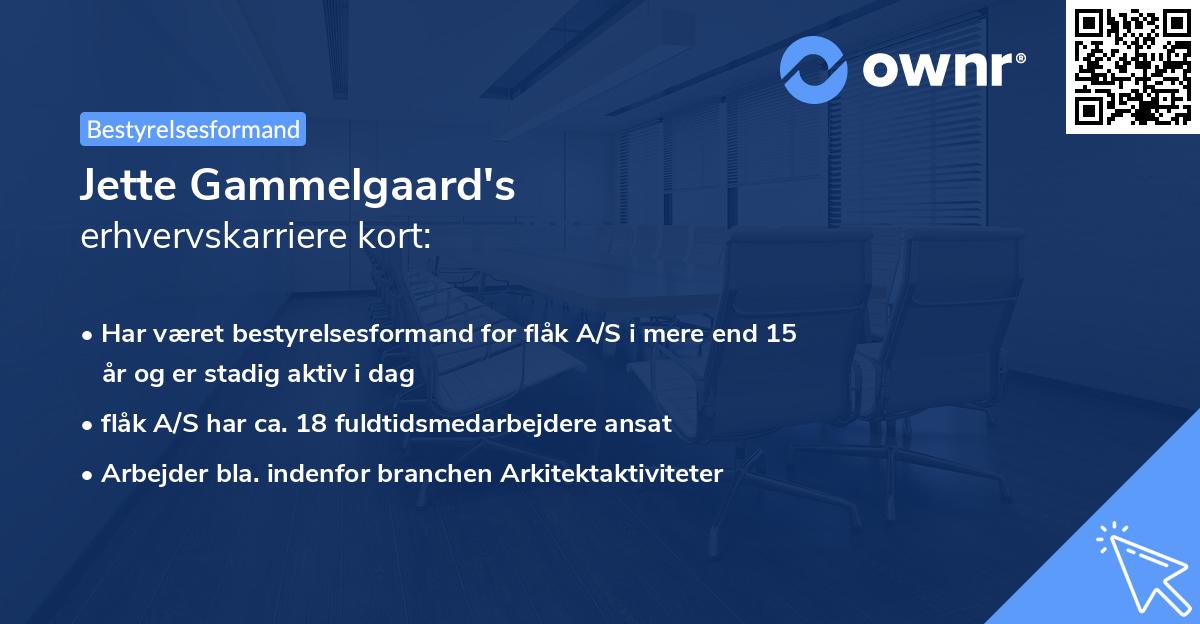 ownr®

Bestyrelsesformand

Jette Gammelgaard's
erhvervskarriere kort:

• Har været bestyrelsesformand for flåk A/S i mere end 15 år og er stadig aktiv i dag
• flåk A/S har ca. 18 fuldtidsmedarbejdere ansat
• Arbejder bla. indenfor branchen Arkitektaktiviteter